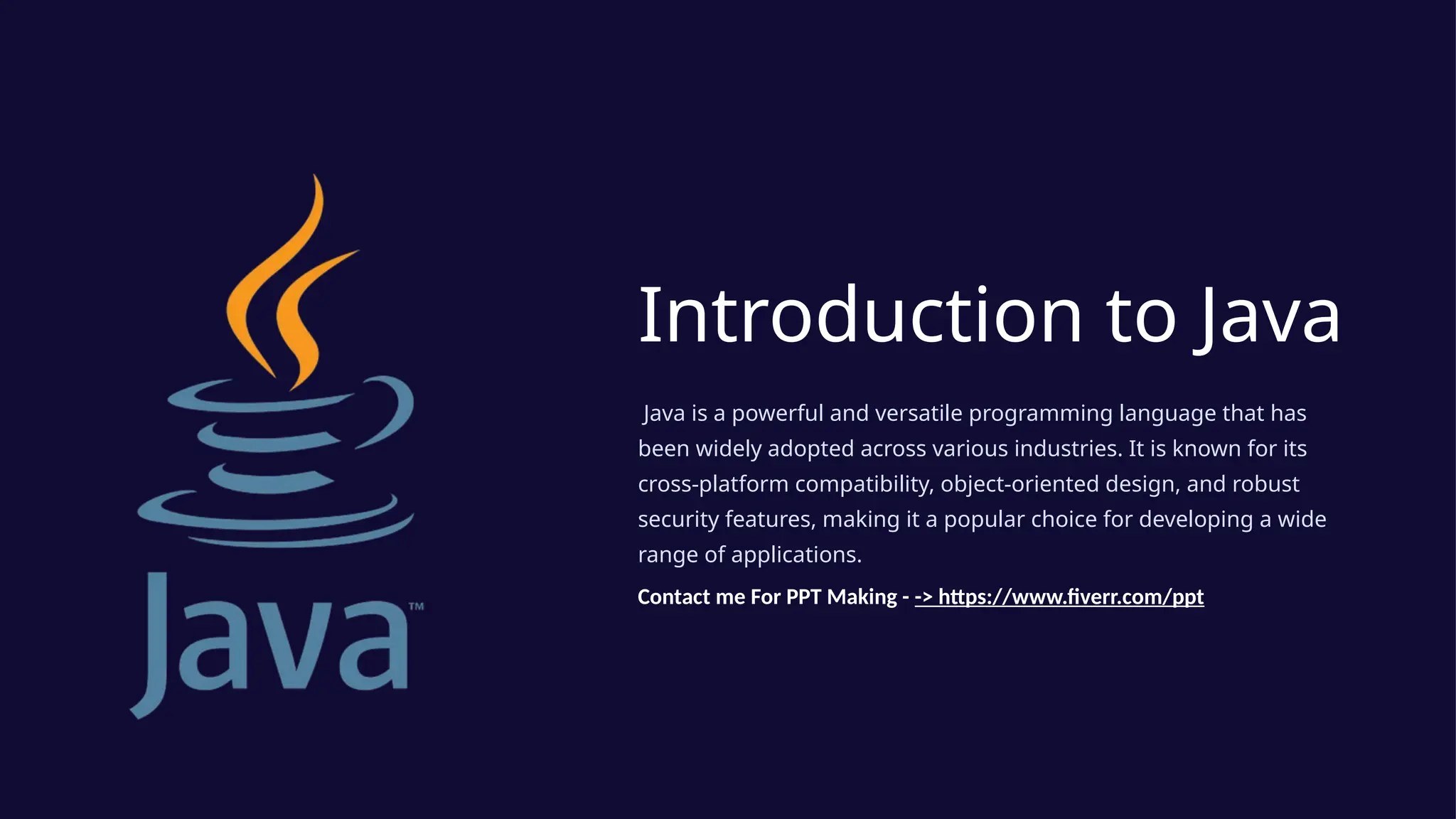 Java™

Introduction to Java

Java is a powerful and versatile programming language that has been widely adopted across various industries. It is known for its cross-platform compatibility, object-oriented design, and robust security features, making it a popular choice for developing a wide range of applications.

Contact me For PPT Making - -> https://www.fiverr.com/ppt